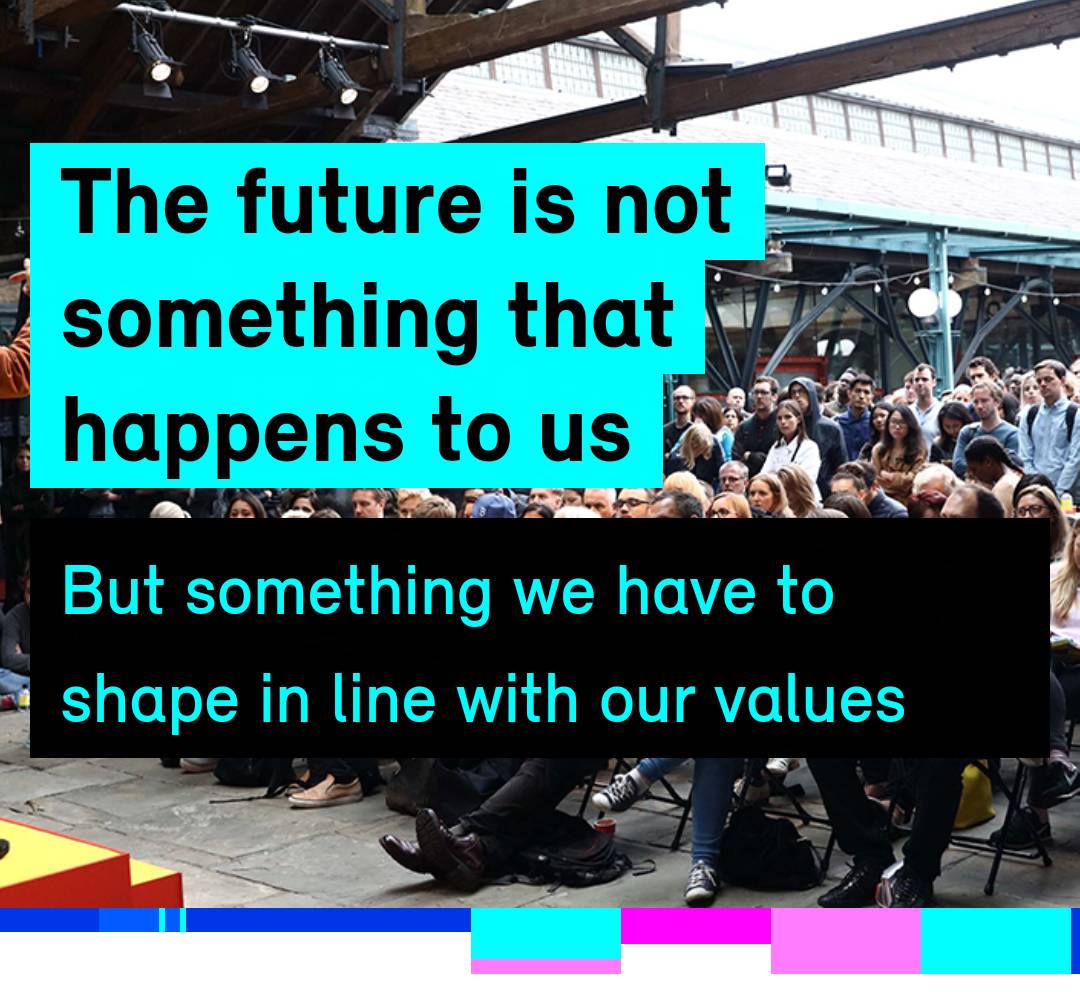 The future is not something that happens to us

But something we have to shape in line with our values